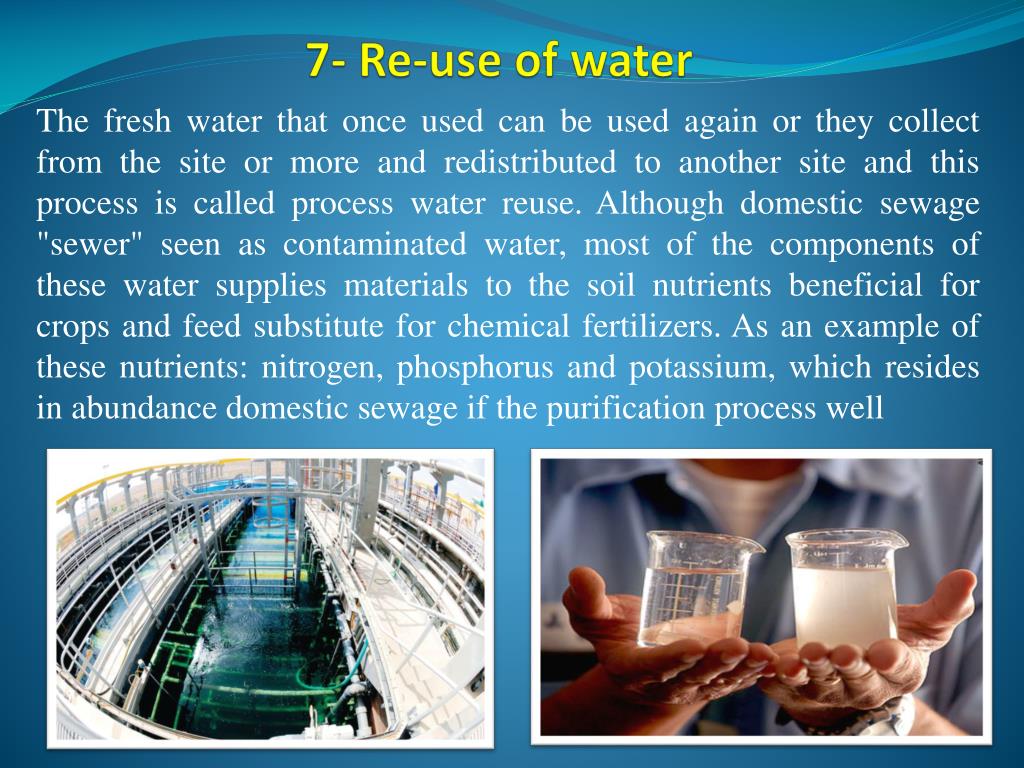 7- Re-use of water

The fresh water that once used can be used again or they collect from the site or more and redistributed to another site and this process is called process water reuse. Although domestic sewage "sewer" seen as contaminated water, most of the components of these water supplies materials to the soil nutrients beneficial for crops and feed substitute for chemical fertilizers. As an example of these nutrients: nitrogen, phosphorus and potassium, which resides in abundance domestic sewage if the purification process well